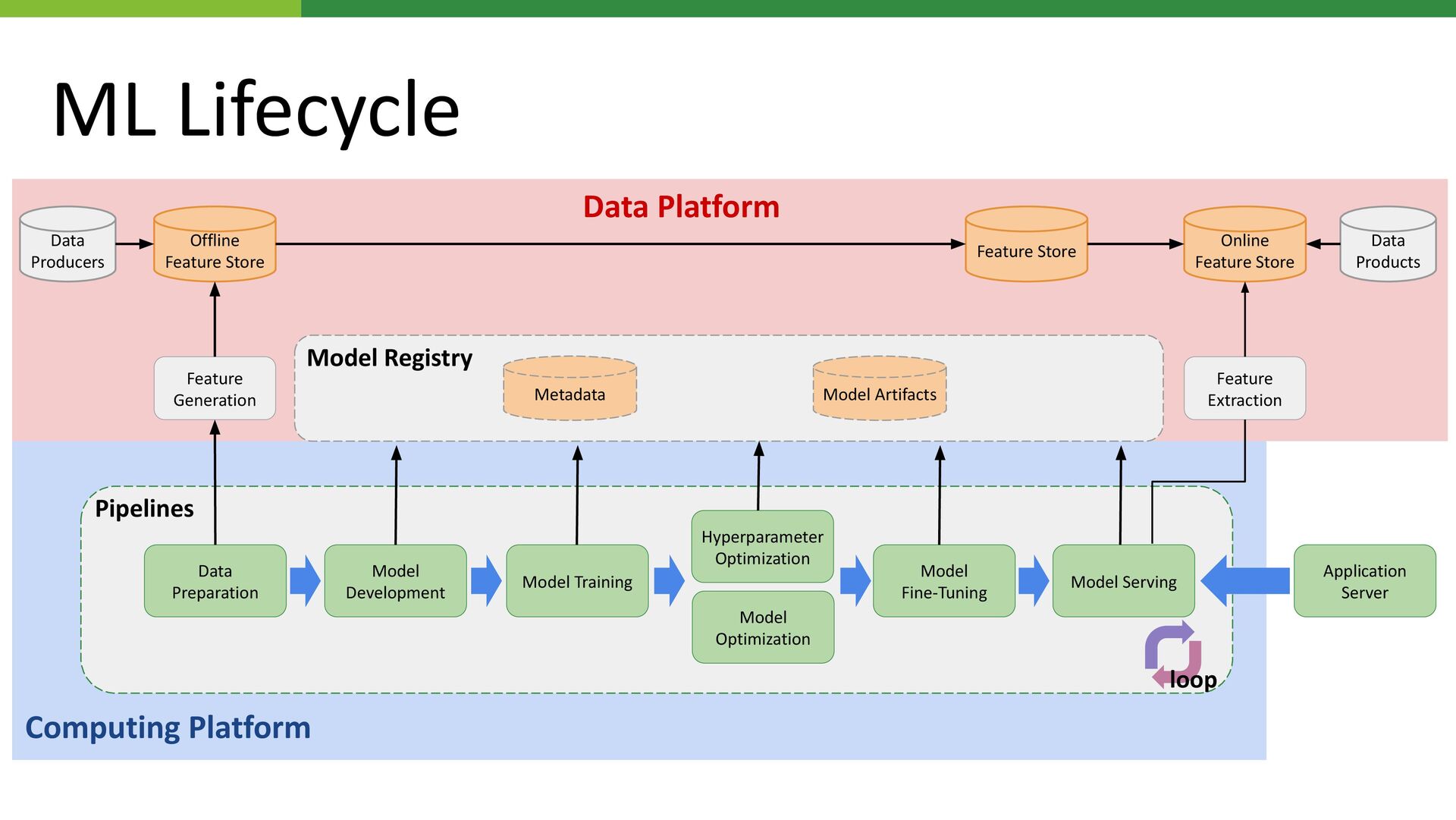 ML Lifecycle

Data Platform

Data Producers

Offline Feature Store

Feature Store

Online Feature Store

Data Products

Feature Generation

Model Registry

Metadata

Model Artifacts

Feature Extraction

Pipelines

Data Preparation

Model Development

Model Training

Hyperparameter Optimization

Model Optimization

Model Fine-Tuning

Model Serving

Application Server

loop

Computing Platform